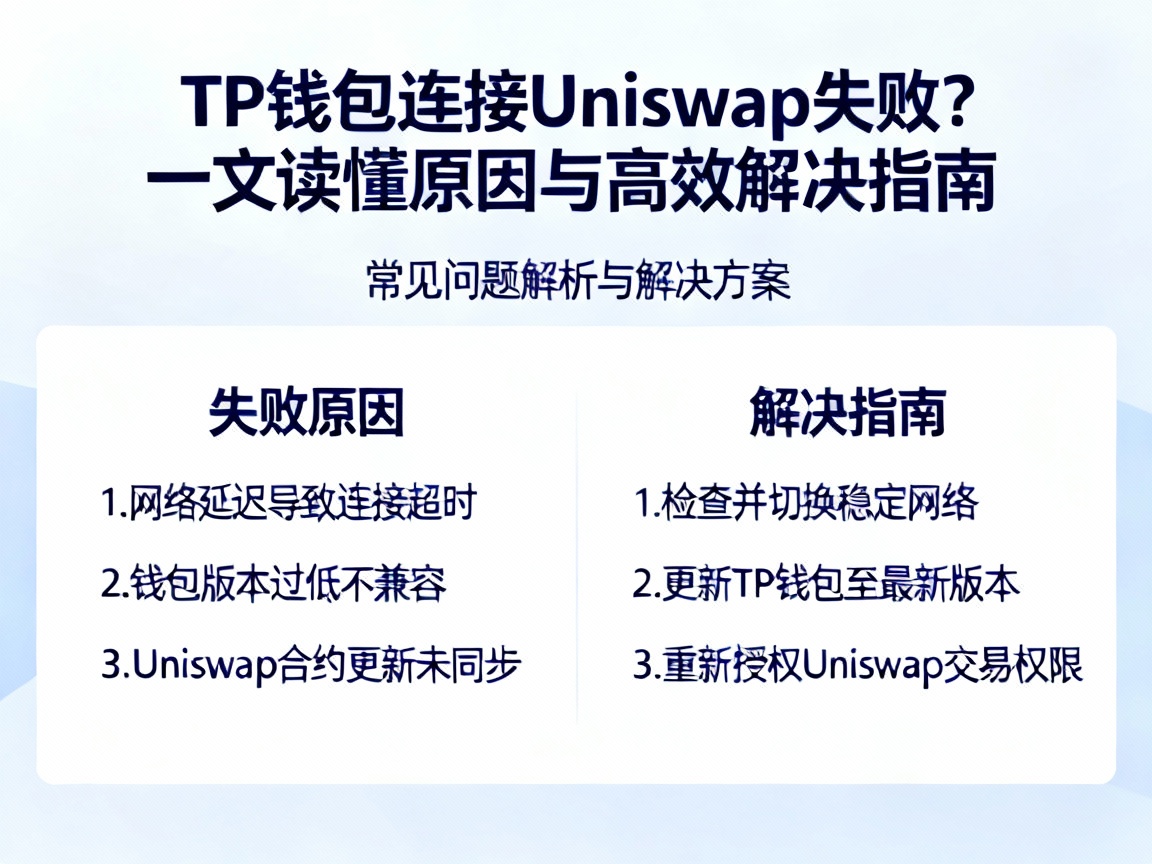 TP钱包连接Uniswap失败？
一文读懂原因与高效解决指南

常见问题解析与解决方案

失败原因

1.网络延迟导致连接超时

2.钱包版本过低不兼容

3.Uniswap合约更新未同步

解决指南

1.检查并切换稳定网络

2.更新TP钱包至最新版本

3.重新授权Uniswap交易权限